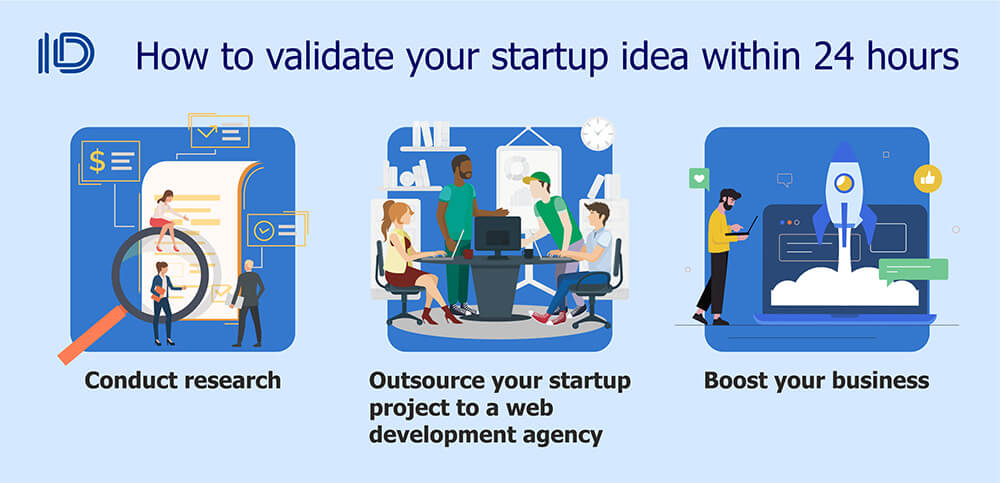 How to validate your startup idea within 24 hours

Conduct research

Outsource your startup project to a web development agency

Boost your business